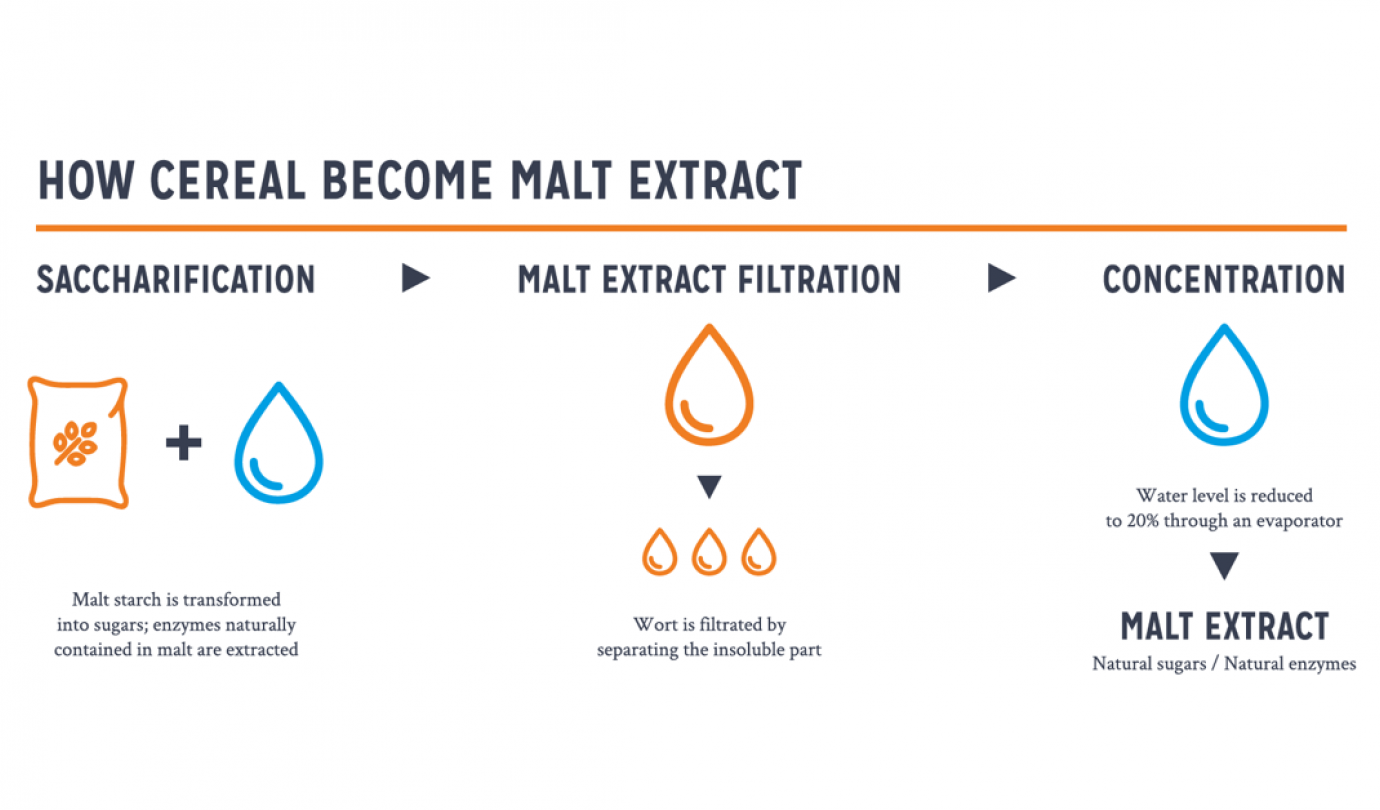 HOW CEREAL BECOME MALT EXTRACT

SACCHARIFICATION

+

Malt starch is transformed into sugars; enzymes naturally contained in malt are extracted

MALT EXTRACT FILTRATION

Wort is filtrated by separating the insoluble part

CONCENTRATION

Water level is reduced to 20% through an evaporator

MALT EXTRACT

Natural sugars / Natural enzymes